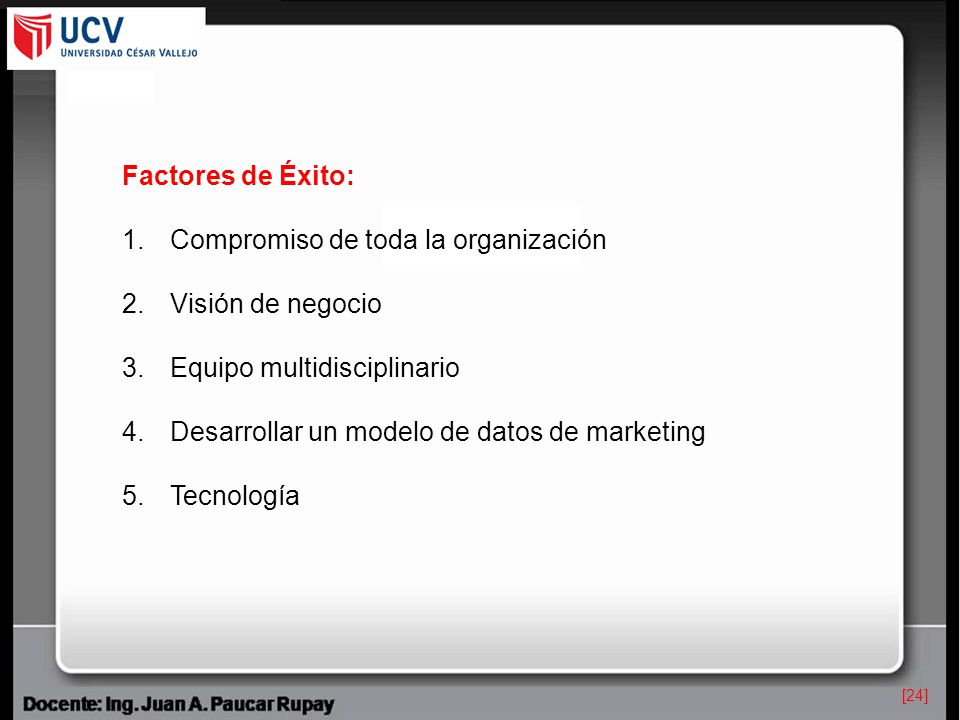 UCV
UNIVERSIDAD CÉSAR VALLEJO

Factores de Éxito:

1. Compromiso de toda la organización

2. Visión de negocio

3. Equipo multidisciplinario

4. Desarrollar un modelo de datos de marketing

5. Tecnología

Docente: Ing. Juan A. Paucar Rupay

[24]